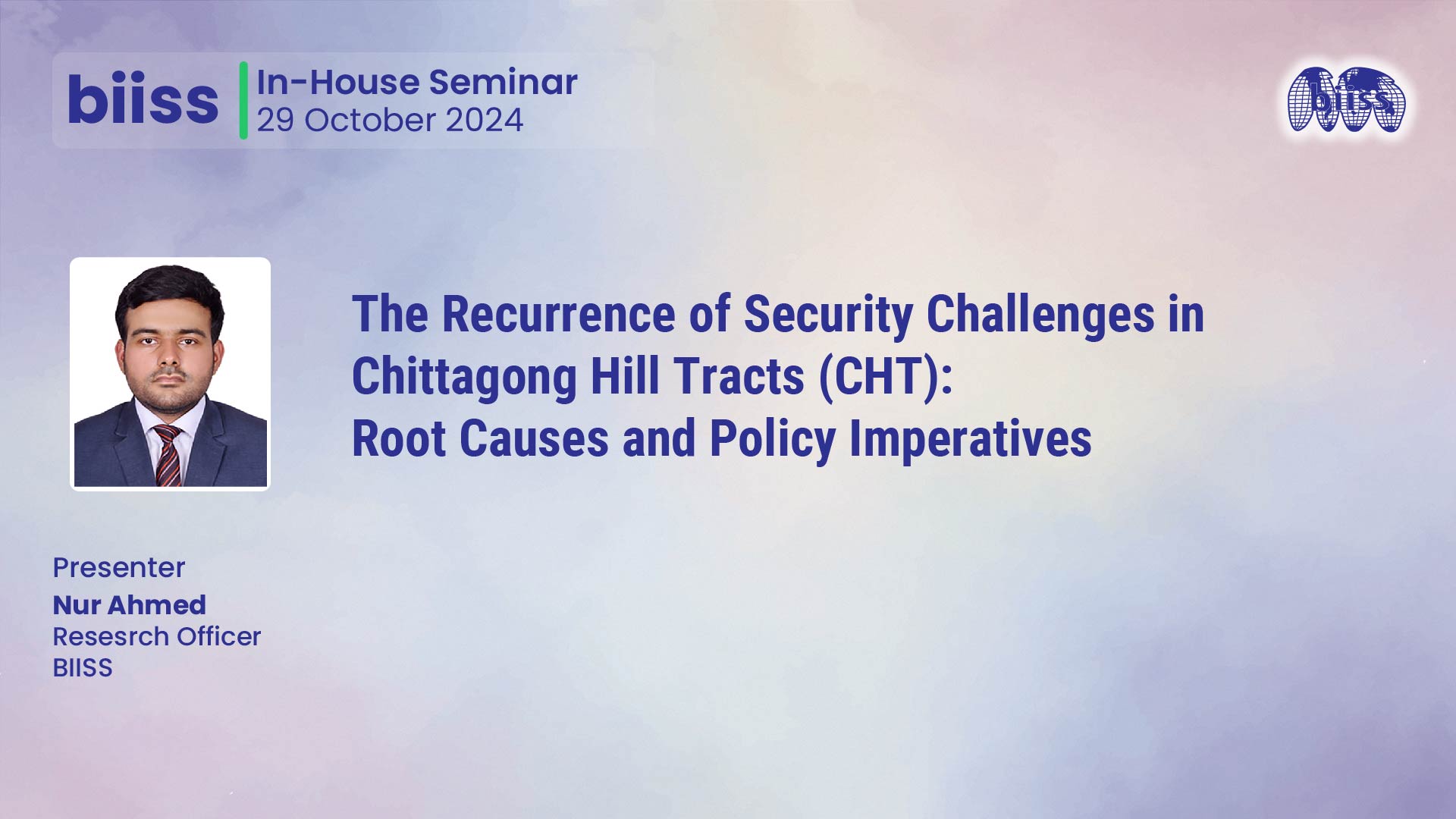 biiss In-House Seminar
29 October 2024

biiss

The Recurrence of Security Challenges in Chittagong Hill Tracts (CHT): Root Causes and Policy Imperatives

Presenter
Nur Ahmed
Resesrch Officer
BIISS